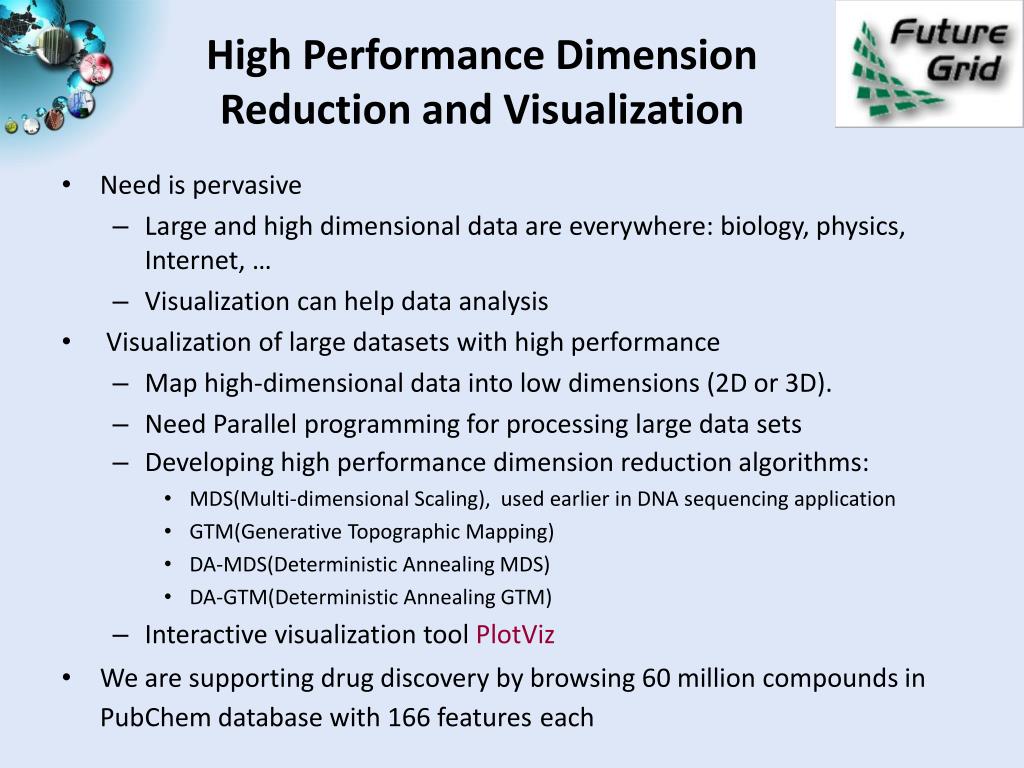 High Performance Dimension Reduction and Visualization

Future Grid

• Need is pervasive
– Large and high dimensional data are everywhere: biology, physics, Internet, …
– Visualization can help data analysis
• Visualization of large datasets with high performance
– Map high-dimensional data into low dimensions (2D or 3D).
– Need Parallel programming for processing large data sets
– Developing high performance dimension reduction algorithms:
• MDS(Multi-dimensional Scaling), used earlier in DNA sequencing application
• GTM(Generative Topographic Mapping)
• DA-MDS(Deterministic Annealing MDS)
• DA-GTM(Deterministic Annealing GTM)
– Interactive visualization tool PlotViz
• We are supporting drug discovery by browsing 60 million compounds in PubChem database with 166 features each